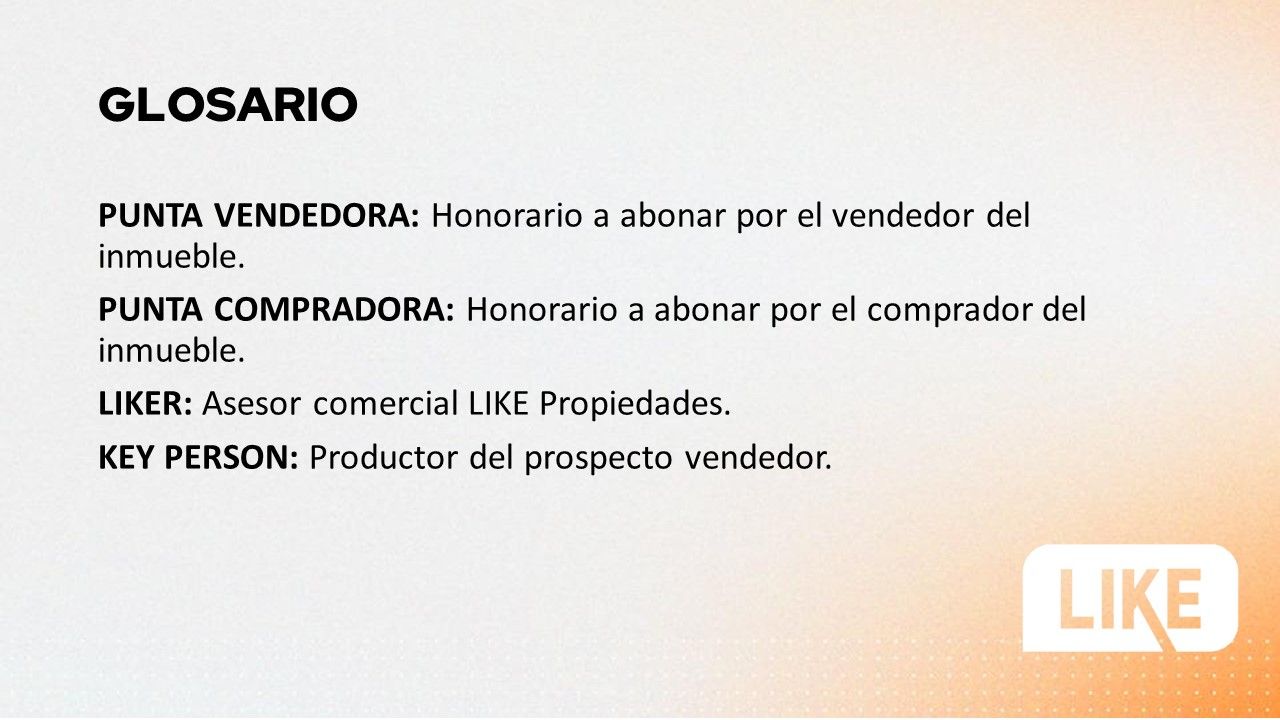 GLOSARIO

PUNTA VENDEDORA: Honorario a abonar por el vendedor del inmueble.

PUNTA COMPRADORA: Honorario a abonar por el comprador del inmueble.

LIKER: Asesor comercial LIKE Propiedades.

KEY PERSON: Productor del prospecto vendedor.

LIKE